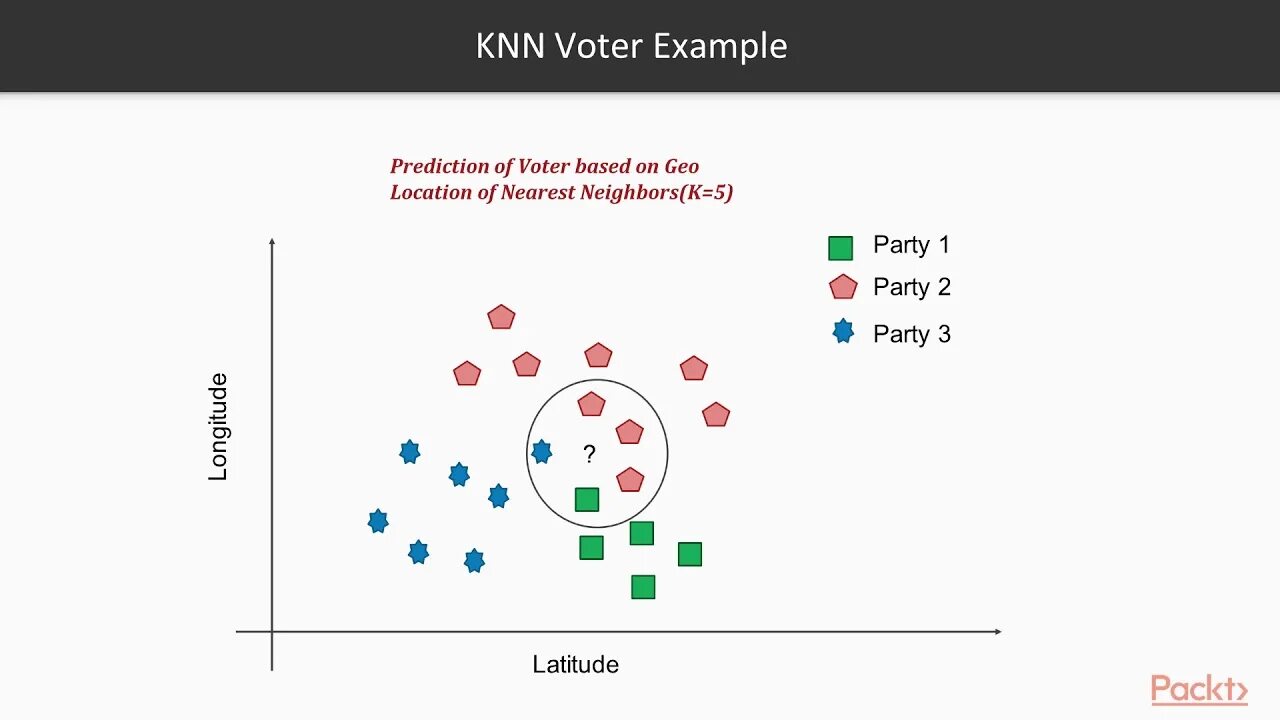 KNN Voter Example

Prediction of Voter based on Geo Location of Nearest Neighbors(K=5)

Party 1
Party 2
Party 3

Longitude

?

Latitude

Packt>